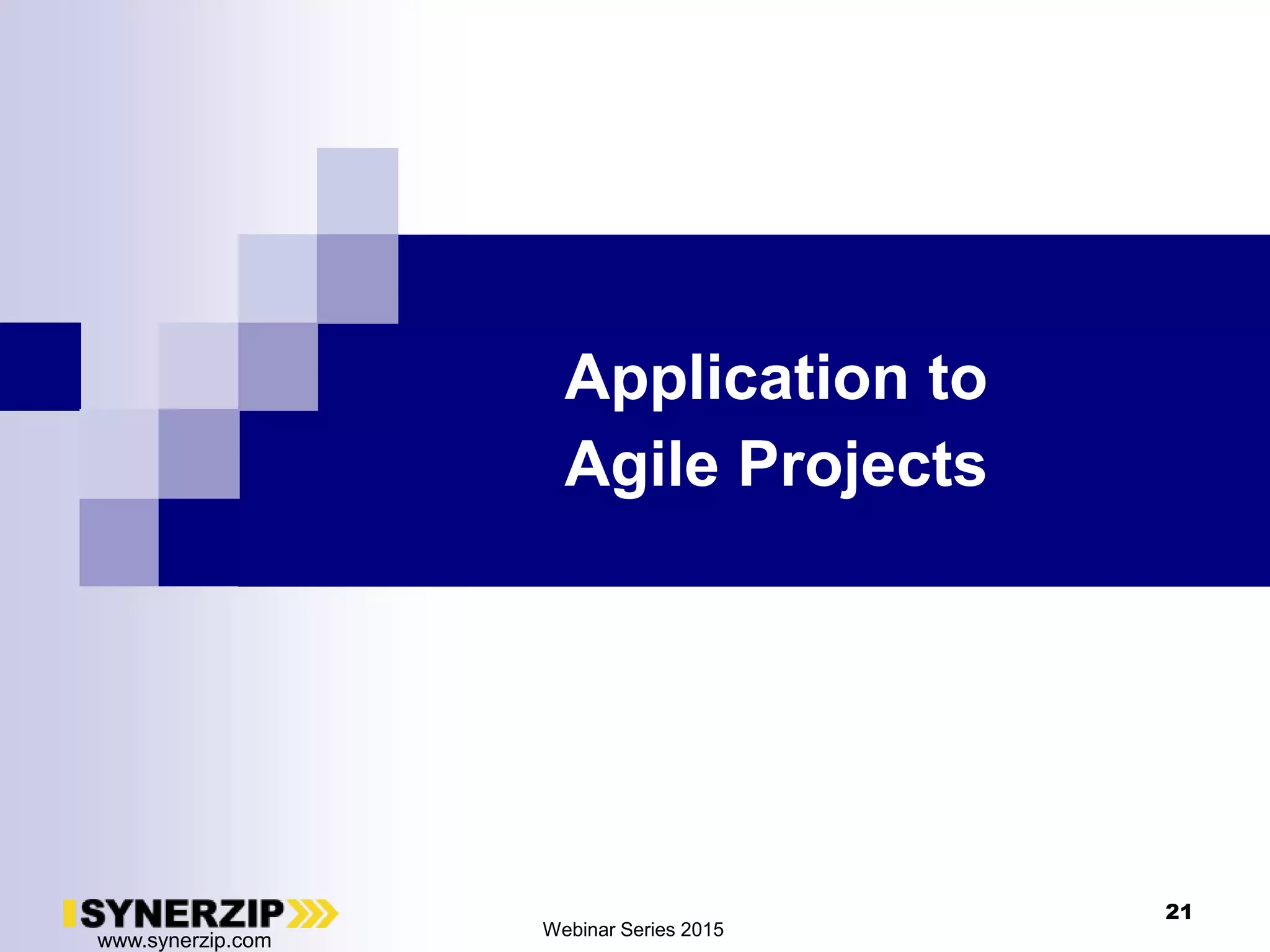 Application to Agile Projects

SYNERZIP
www.synerzip.com

Webinar Series 2015

21